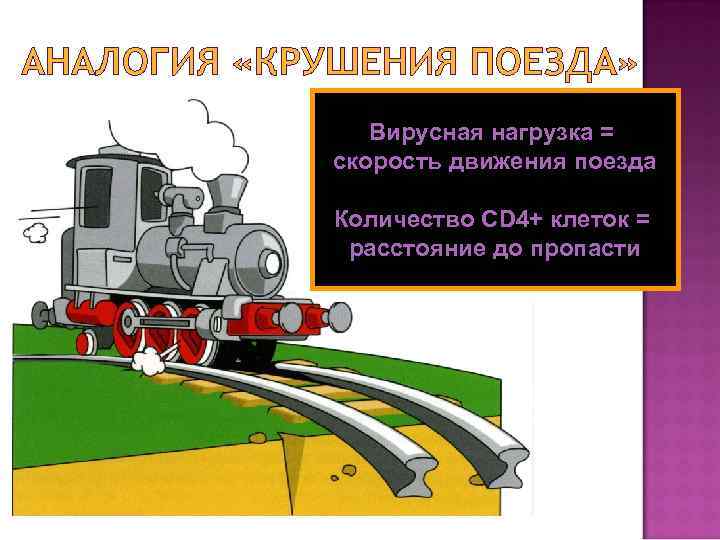 АНАЛОГИЯ «КРУШЕНИЯ ПОЕЗДА»

Вирусная нагрузка = скорость движения поезда

Количество CD4+ клеток = расстояние до пропасти